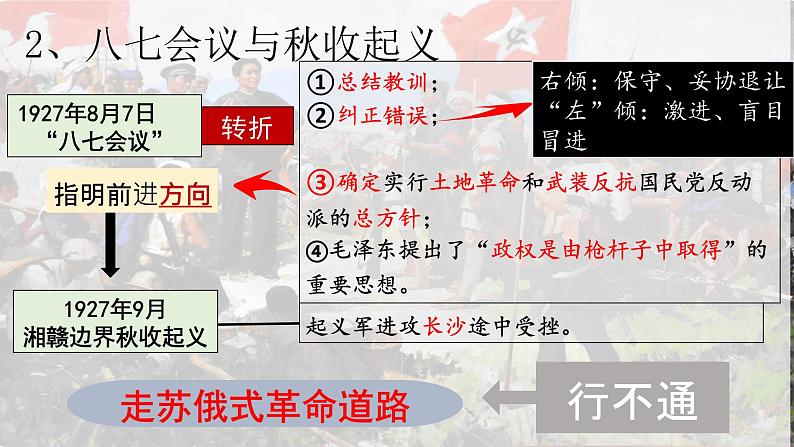 2、八七会议与秋收起义

1927年8月7日
“八七会议”

转折

①总结教训；
②纠正错误；

右倾：保守、妥协退让
“左”倾：激进、盲目冒进

指明前进方向

③确定实行土地革命和武装反抗国民党反动派的总方针；
④毛泽东提出了“政权是由枪杆子中取得”的重要思想。

1927年9月
湘赣边界秋收起义

起义军进攻长沙途中受挫。

走苏俄式革命道路

行不通